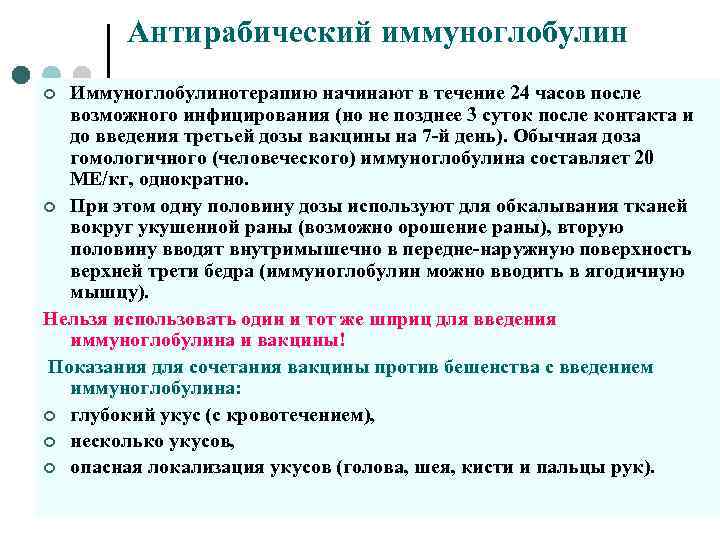 Антирабический иммуноглобулин

Иммуноглобулинотерапию начинают в течение 24 часов после возможного инфицирования (но не позднее 3 суток после контакта и до введения третьей дозы вакцины на 7-й день). Обычная доза гомологичного (человеческого) иммуноглобулина составляет 20 МЕ/кг, однократно.

При этом одну половину дозы используют для обкалывания тканей вокруг укушенной раны (возможно орошение раны), вторую половину вводят внутримышечно в передне-наружную поверхность верхней трети бедра (иммуноглобулин можно вводить в ягодичную мышцу).

Нельзя использовать один и тот же шприц для введения иммуноглобулина и вакцины!

Показания для сочетания вакцины против бешенства с введением иммуноглобулина:

глубокий укус (с кровотечением),

несколько укусов,

опасная локализация укусов (голова, шея, кисти и пальцы рук).